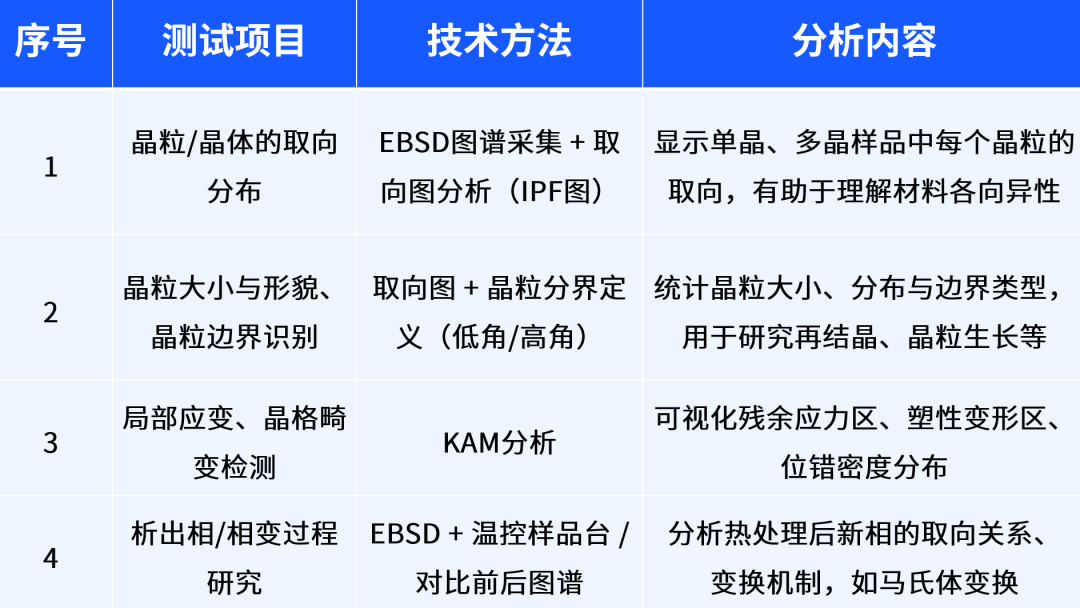 | 序号 | 测试项目 | 技术方法 | 分析内容 |
|---|---|---|---|
| 1 | 晶粒/晶体的取向分布 | EBSD图谱采集 + 取向图分析（IPF图） | 显示单晶、多晶样品中每个晶粒的取向，有助于理解材料各向异性 |
| 2 | 晶粒大小与形貌、晶粒边界识别 | 取向图 + 晶粒分界定义（低角/高角） | 统计晶粒大小、分布与边界类型，用于研究再结晶、晶粒生长等 |
| 3 | 局部应变、晶格畸变检测 | KAM分析 | 可视化残余应力区、塑性变形区、位错密度分布 |
| 4 | 析出相/相变过程研究 | EBSD + 温控样品台 / 对比前后图谱 | 分析热处理后新相的取向关系、变换机制，如马氏体变换 |